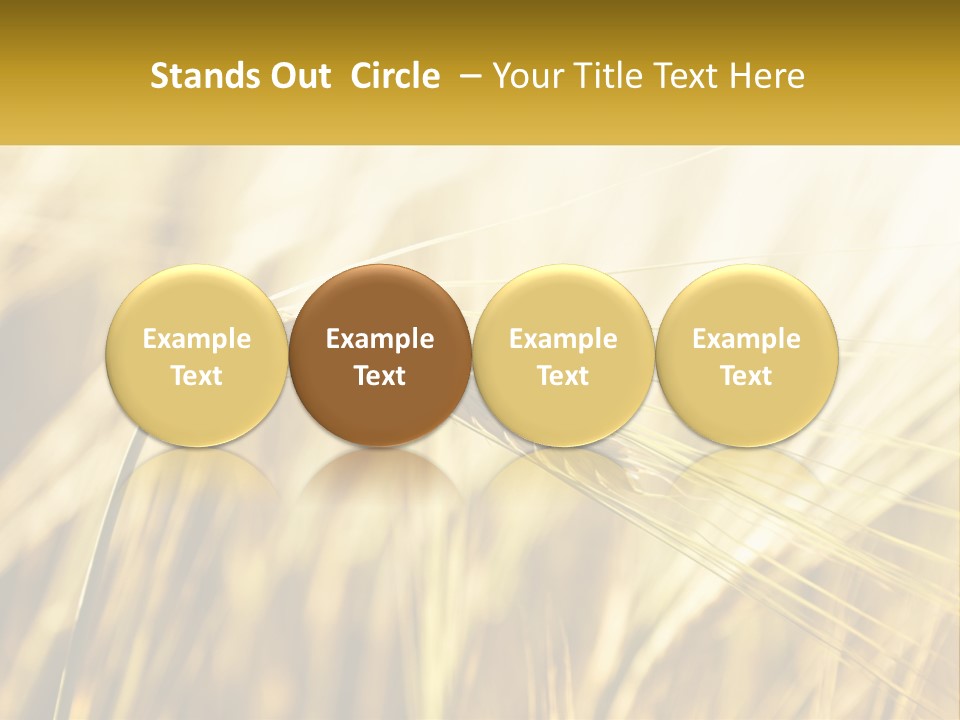 Stands Out Circle – Your Title Text Here

Example Text

Example Text

Example Text

Example Text